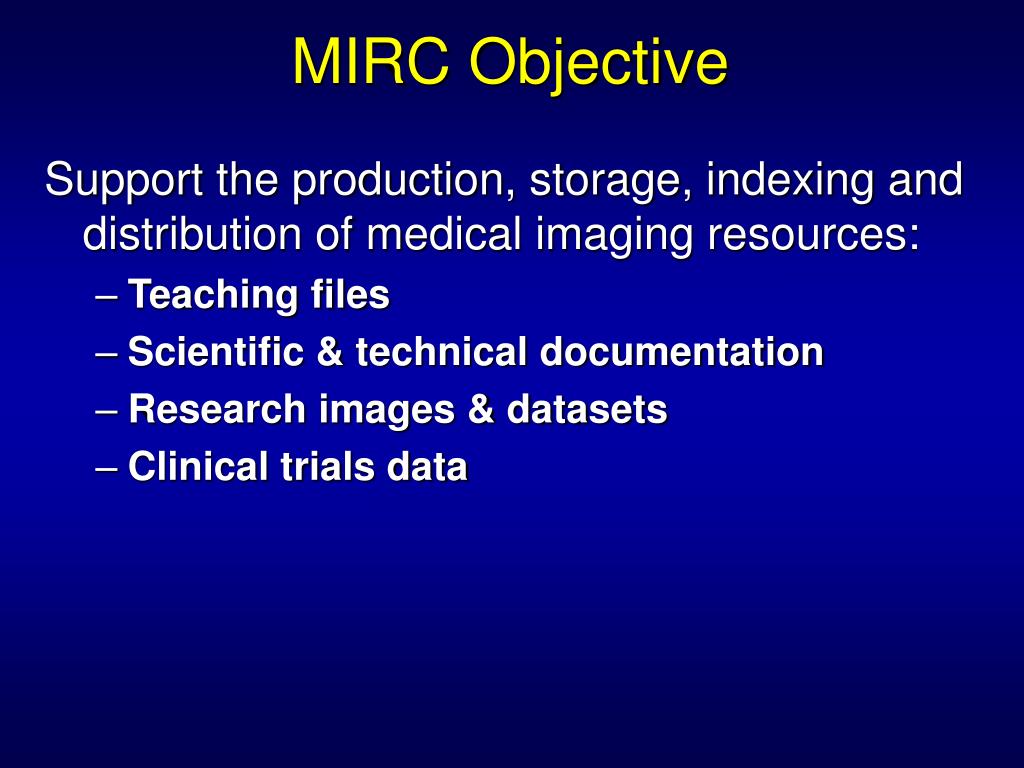 MIRC Objective

Support the production, storage, indexing and distribution of medical imaging resources:

– Teaching files
– Scientific & technical documentation
– Research images & datasets
– Clinical trials data